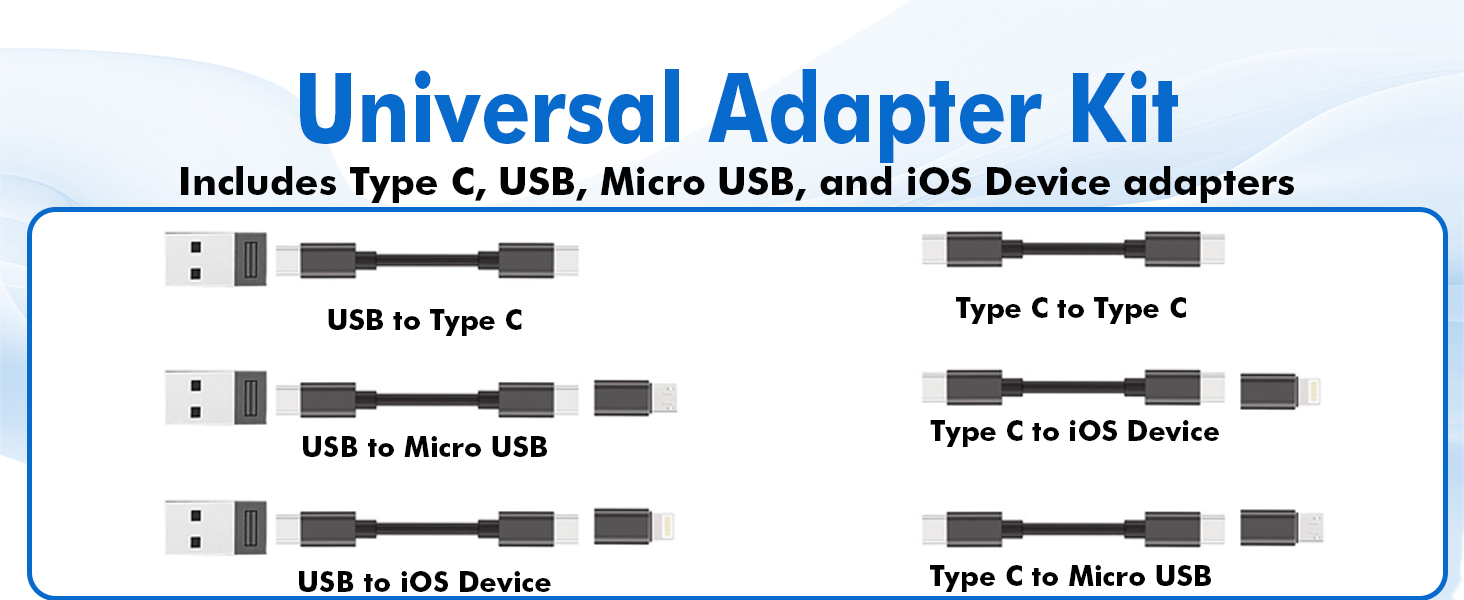 Universal Adapter Kit

Includes Type C, USB, Micro USB, and iOS Device adapters

USB to Type C

USB to Micro USB

USB to iOS Device

Type C to Type C

Type C to iOS Device

Type C to Micro USB